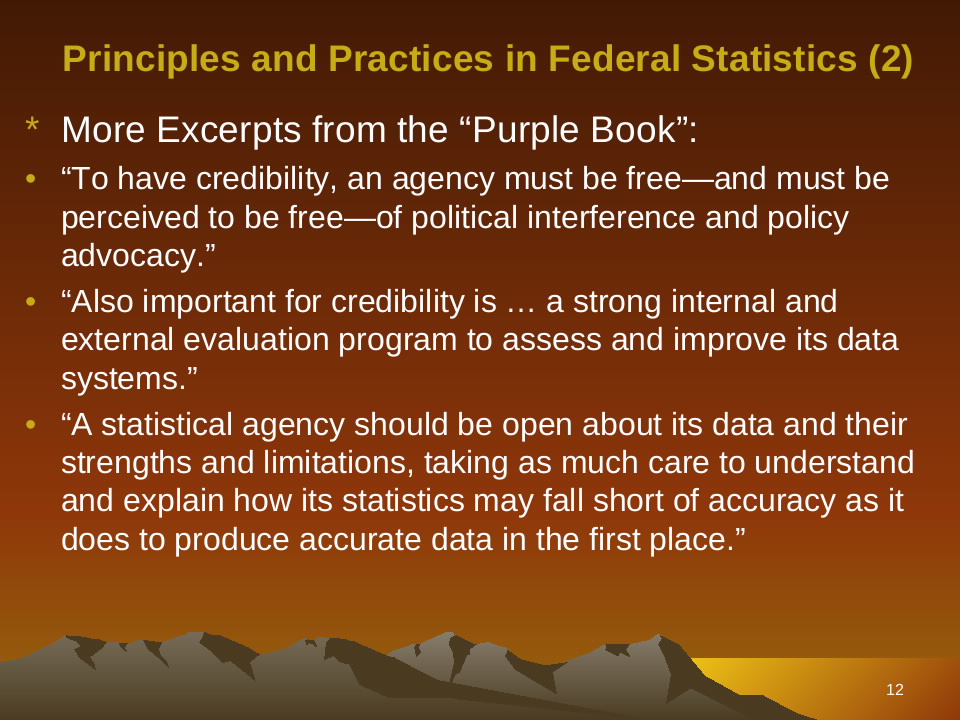 Principles and Practices in Federal Statistics (2)

* More Excerpts from the “Purple Book”:

• “To have credibility, an agency must be free—and must be perceived to be free—of political interference and policy advocacy.”

• “Also important for credibility is … a strong internal and external evaluation program to assess and improve its data systems.”

• “A statistical agency should be open about its data and their strengths and limitations, taking as much care to understand and explain how its statistics may fall short of accuracy as it does to produce accurate data in the first place.”

12